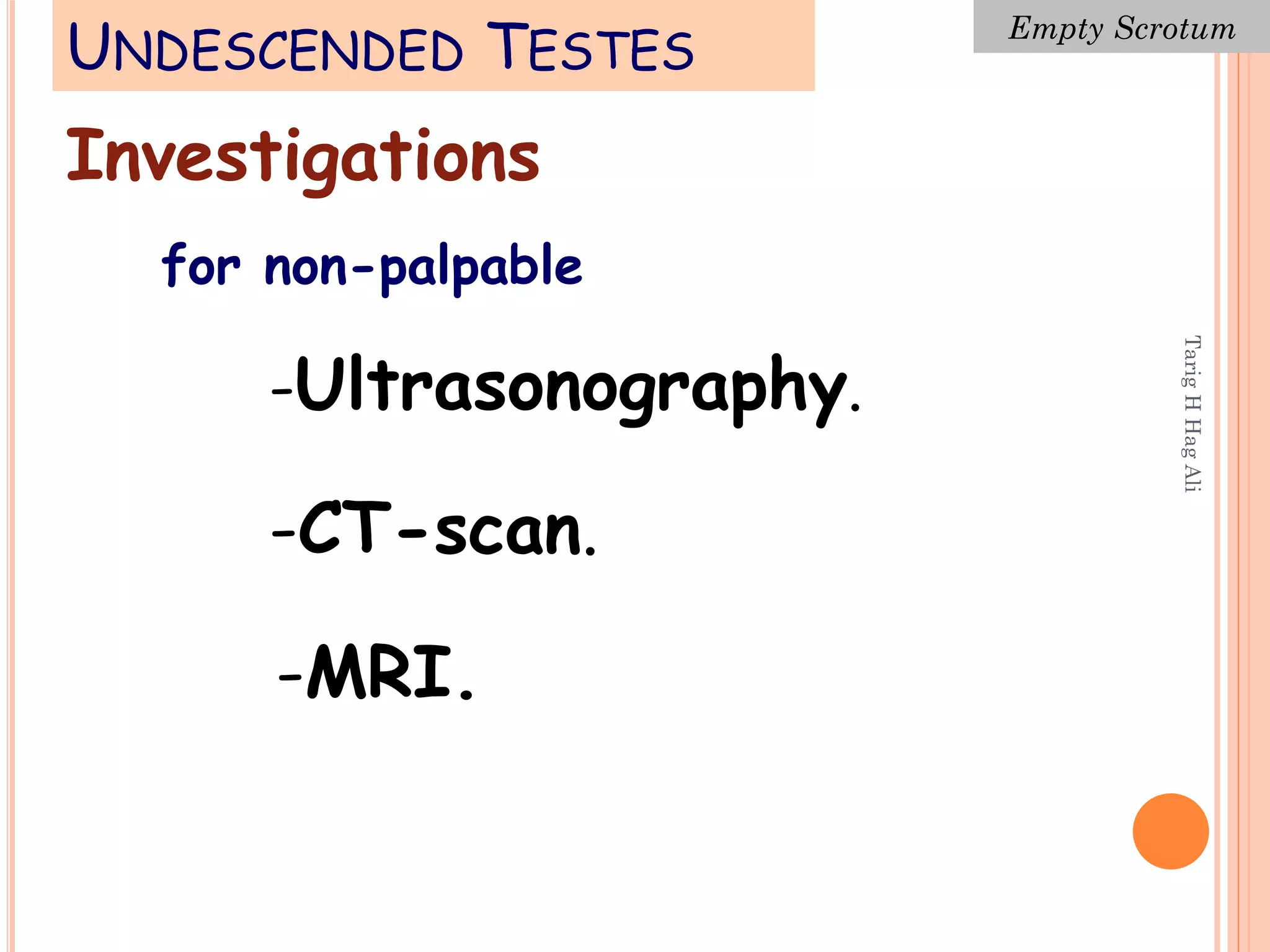 UNDESCENDED TESTES

Empty Scrotum

Investigations

for non-palpable

-Ultrasonography.

-CT-scan.

-MRI.

Tarig H Hag Ali